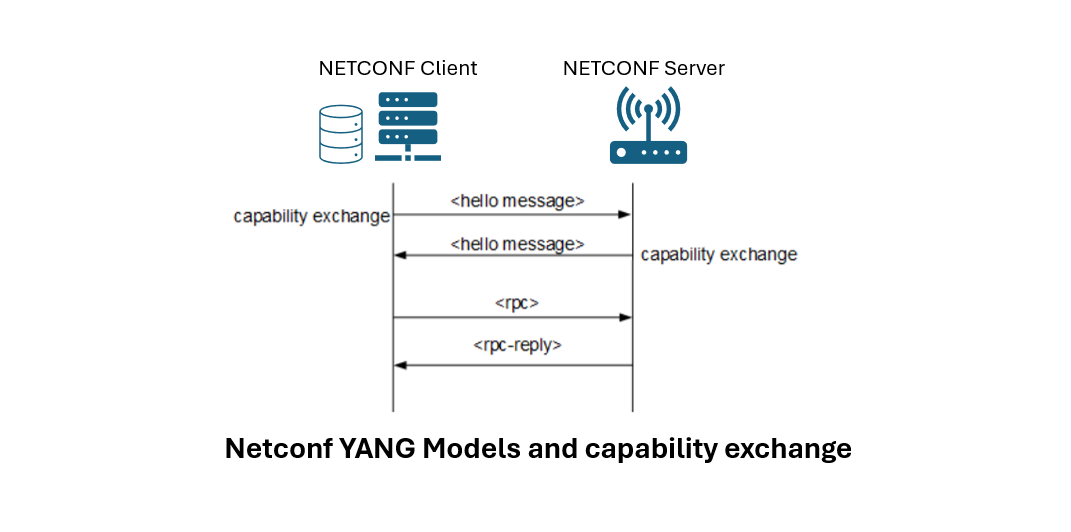 NETCONF Client

NETCONF Server

capability exchange

<hello message>

<hello message>

capability exchange

<rpc>

<rpc-reply>

Netconf YANG Models and capability exchange